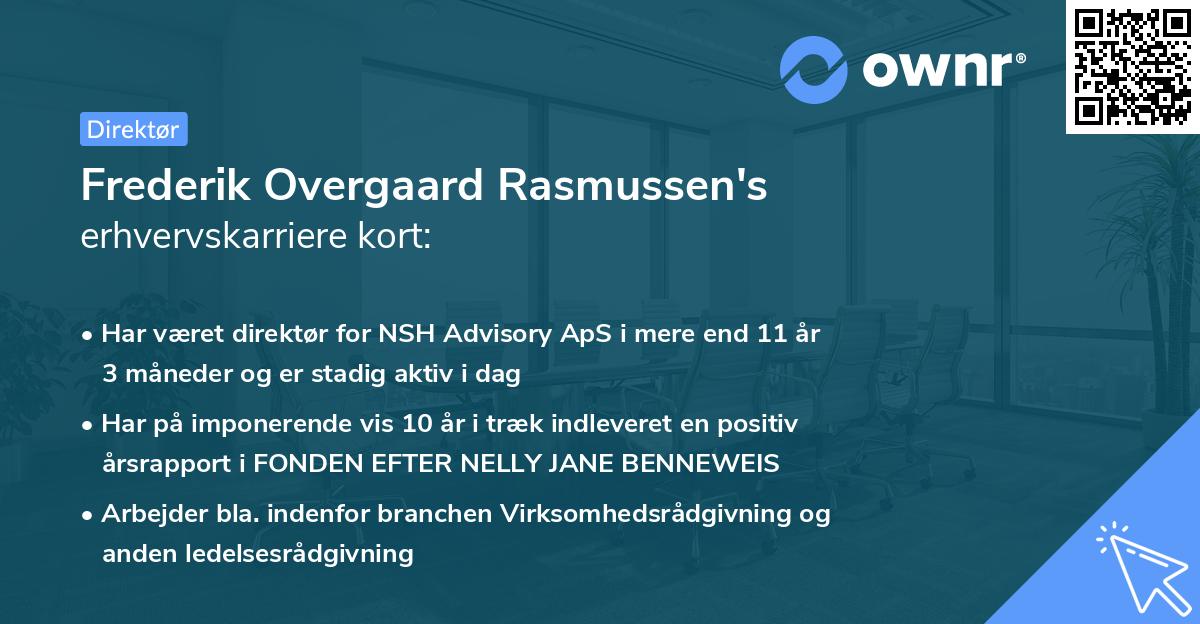 ownr®

Direktør

Frederik Overgaard Rasmussen's erhvervskarriere kort:

• Har været direktør for NSH Advisory ApS i mere end 11 år 3 måneder og er stadig aktiv i dag

• Har på imponerende vis 10 år i træk indleveret en positiv årsrapport i FONDEN EFTER NELLY JANE BENNEWEIS

• Arbejder bla. indenfor branchen Virksomhedsrådgivning og anden ledelsesrådgivning